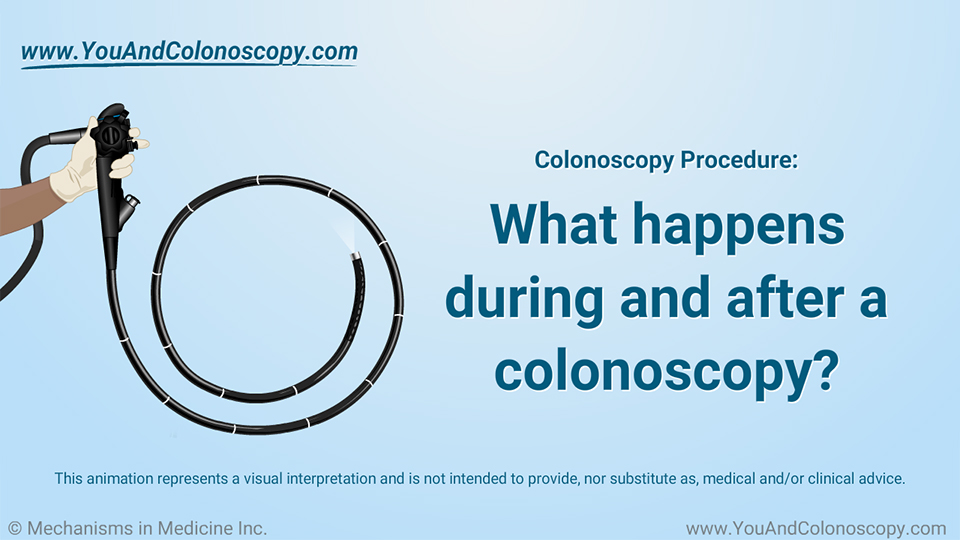 www.YouAndColonoscopy.com

Colonoscopy Procedure:

What happens during and after a colonoscopy?

This animation represents a visual interpretation and is not intended to provide, nor substitute as, medical and/or clinical advice.

© Mechanisms in Medicine Inc.

www.YouAndColonoscopy.com